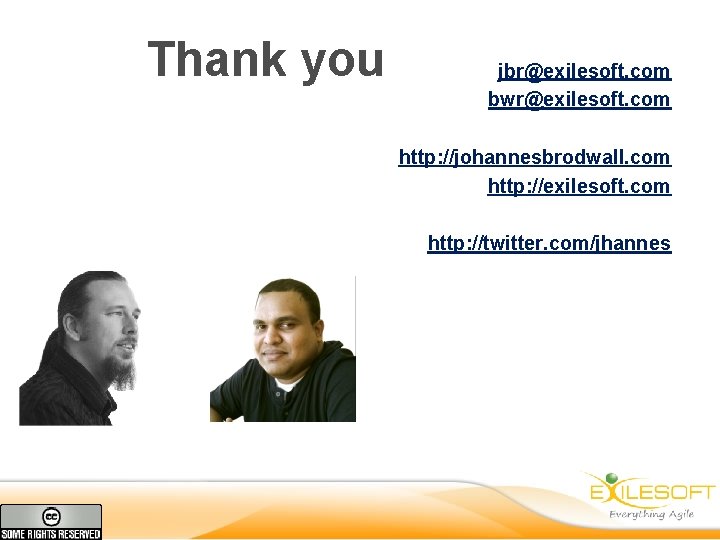 Thank you

jbr@exilesoft.com
bwr@exilesoft.com

http://johannesbrodwall.com
http://exilesoft.com

http://twitter.com/jhannes

cc
SOME RIGHTS RESERVED

EXILESOFT
Everything Agile